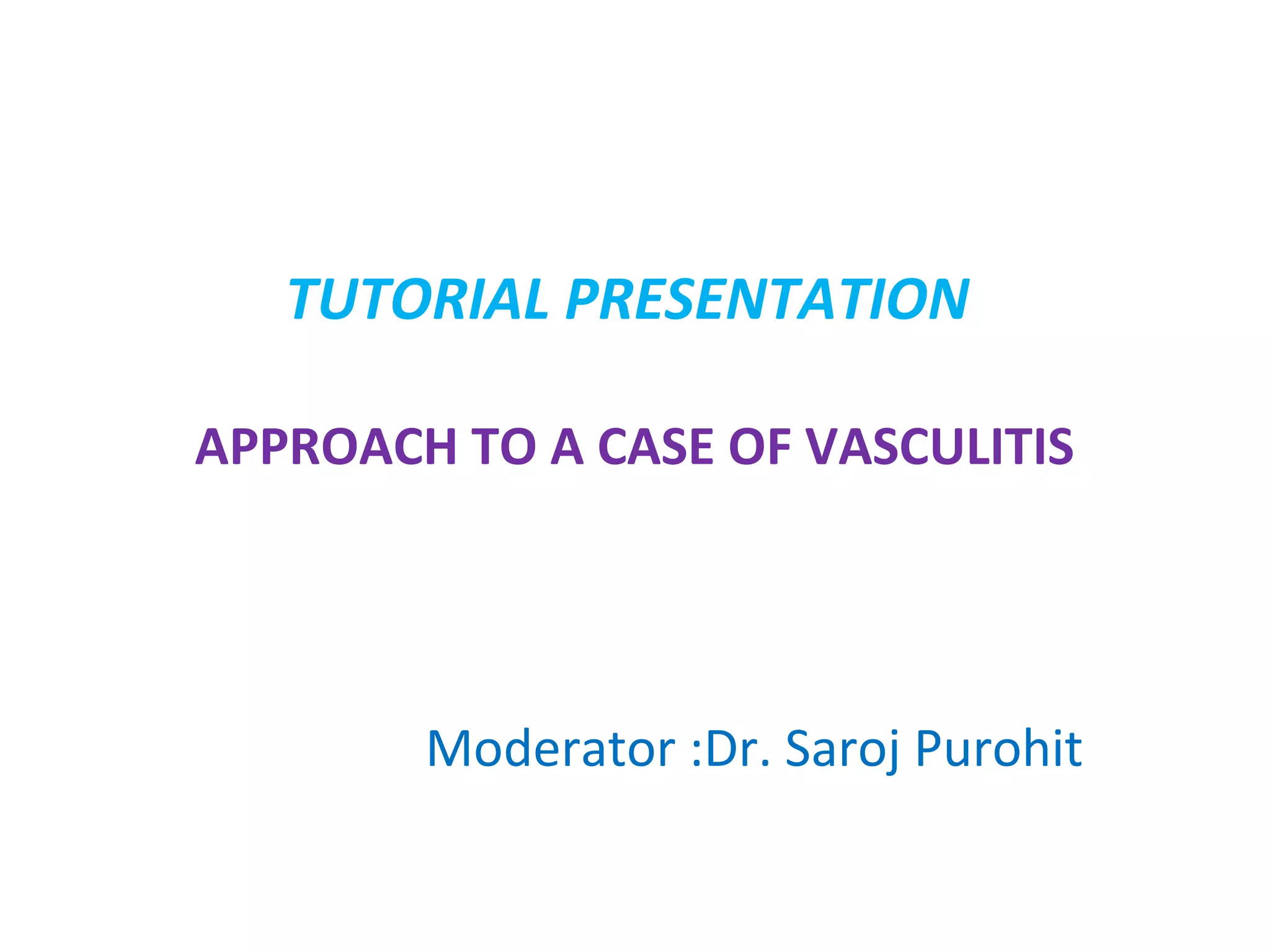 TUTORIAL PRESENTATION

APPROACH TO A CASE OF VASCULITIS

Moderator :Dr. Saroj Purohit